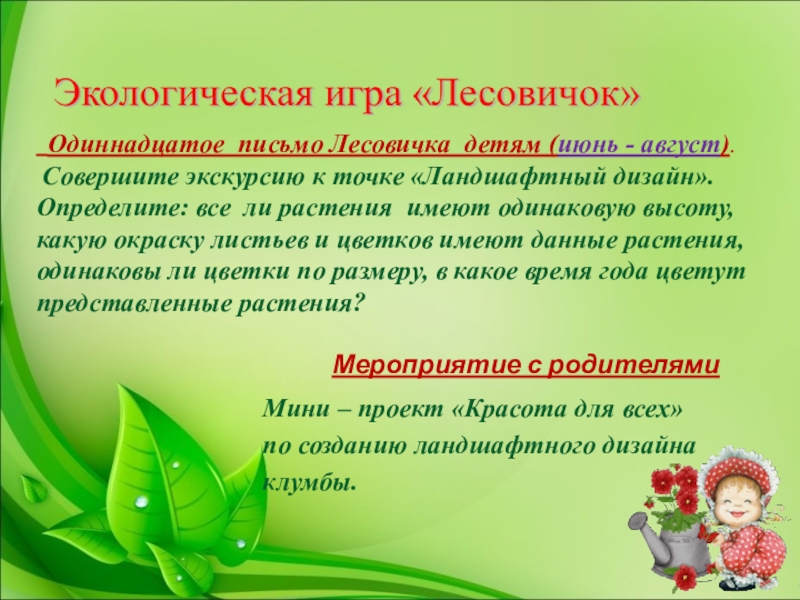 Экологическая игра «Лесовичок»

Одиннадцатое письмо Лесовичка детям (июнь - август). Совершите экскурсию к точке «Ландшафтный дизайн». Определите: все ли растения имеют одинаковую высоту, какую окраску листьев и цветков имеют данные растения, одинаковы ли цветки по размеру, в какое время года цветут представленные растения?

Мероприятие с родителями

Мини – проект «Красота для всех» по созданию ландшафтного дизайна клумбы.